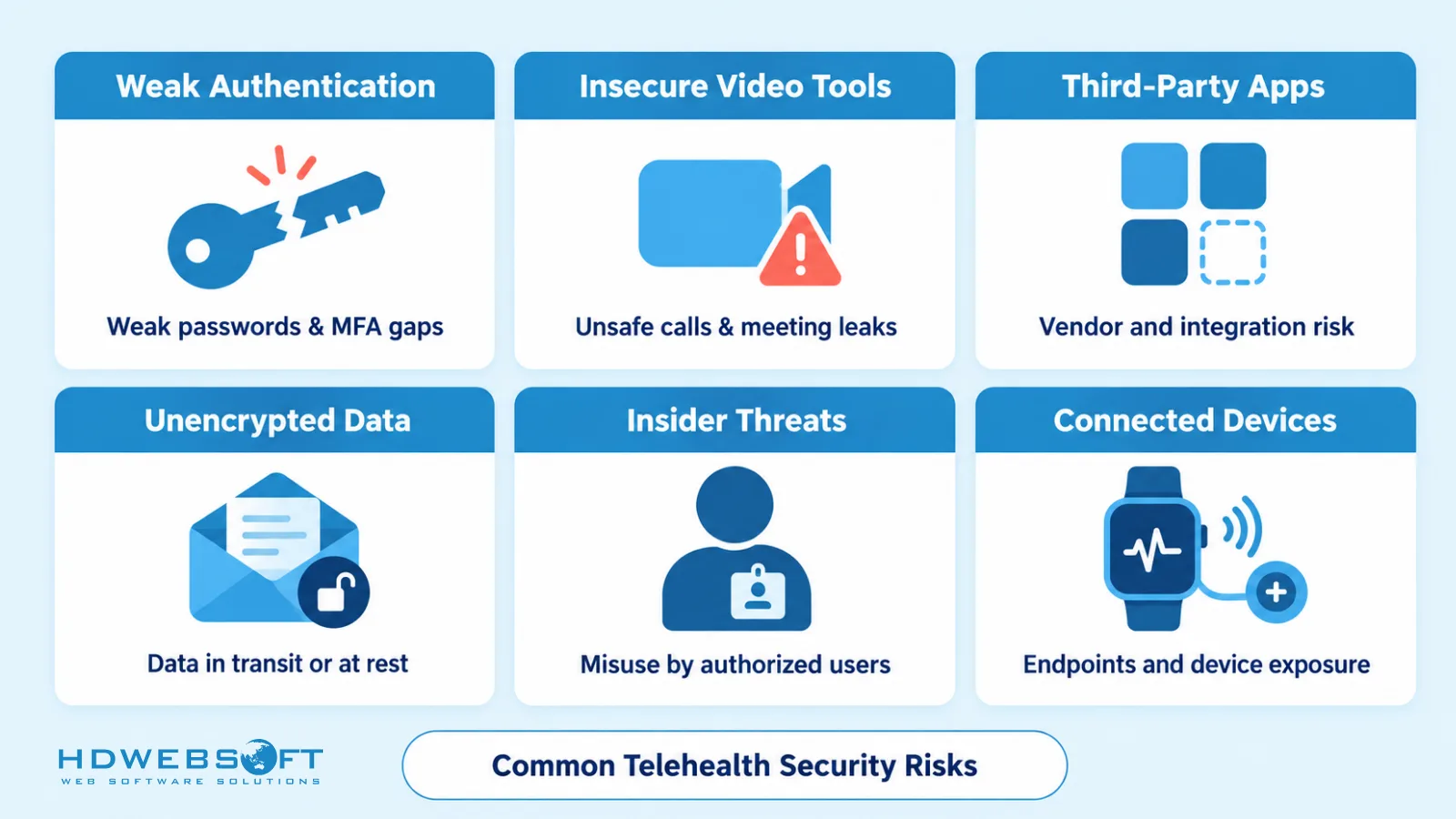 Weak Authentication

Weak passwords & MFA gaps

Insecure Video Tools

Unsafe calls & meeting leaks

Third-Party Apps

Vendor and integration risk

Unencrypted Data

Data in transit or at rest

Insider Threats

Misuse by authorized users

Connected Devices

Endpoints and device exposure

HDWEBSOFT
WEB SOFTWARE SOLUTIONS

Common Telehealth Security Risks